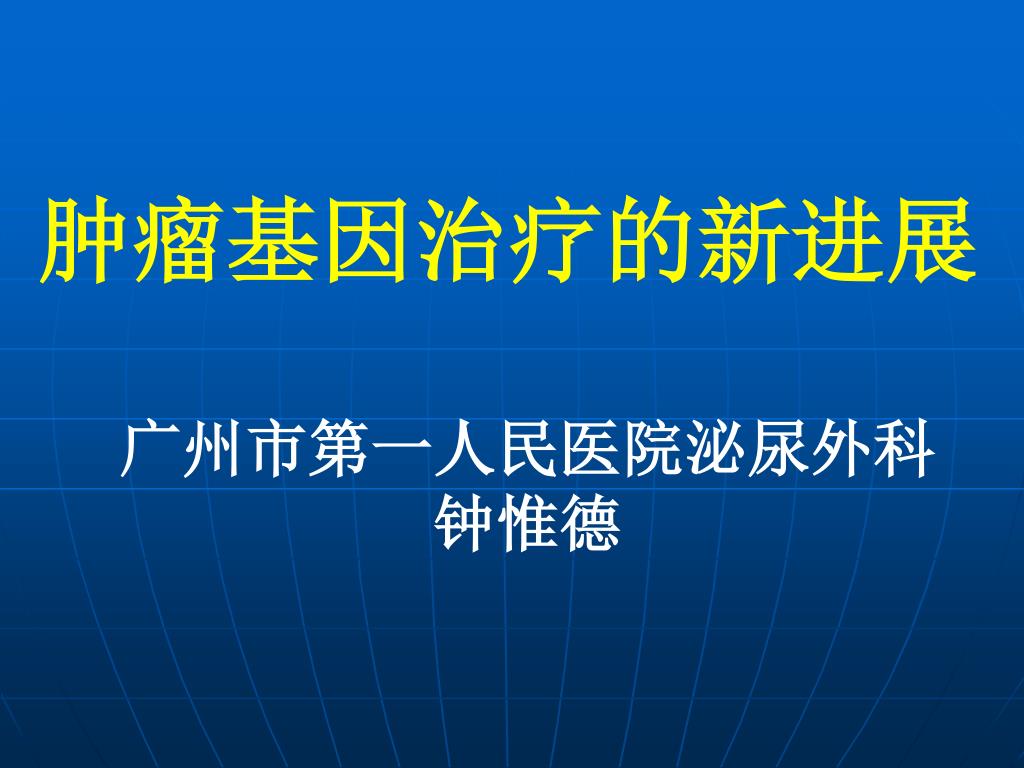 肿瘤基因治疗的新进展

广州市第一人民医院泌尿外科
钟惟德